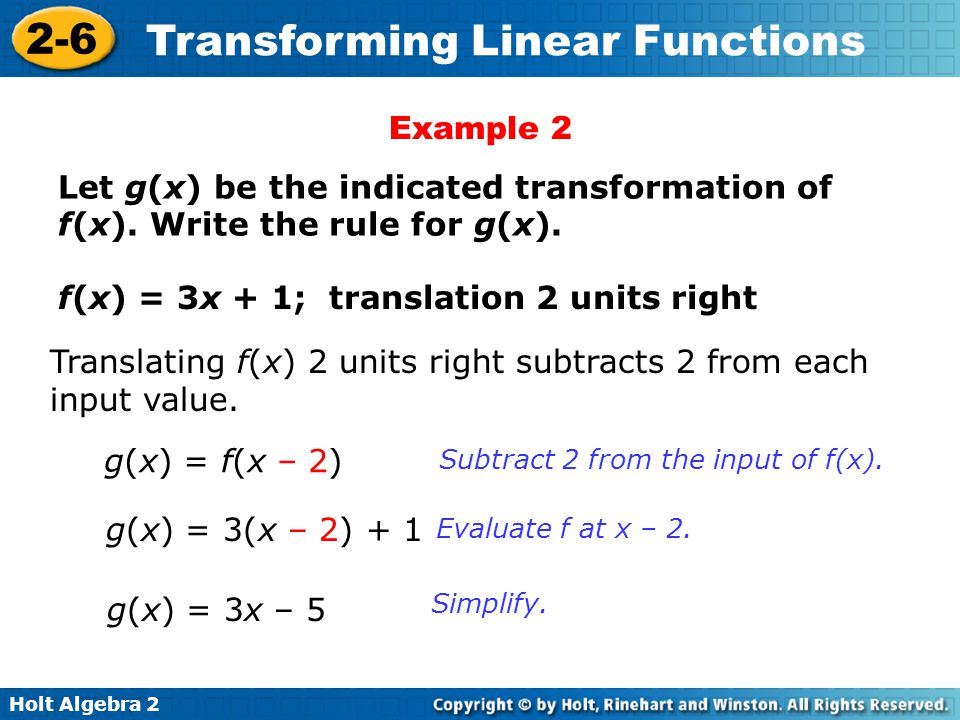 2-6 Transforming Linear Functions

Example 2

Let $g(x)$ be the indicated transformation of $f(x)$. Write the rule for $g(x)$.

$f(x) = 3x + 1$; translation 2 units right

Translating $f(x)$ 2 units right subtracts 2 from each input value.

$g(x) = f(x - 2)$ Subtract 2 from the input of $f(x)$.

$g(x) = 3(x - 2) + 1$ Evaluate $f$ at $x - 2$.

$g(x) = 3x - 5$ Simplify.

Holt Algebra 2

Copyright © by Holt, Rinehart and Winston. All Rights Reserved.